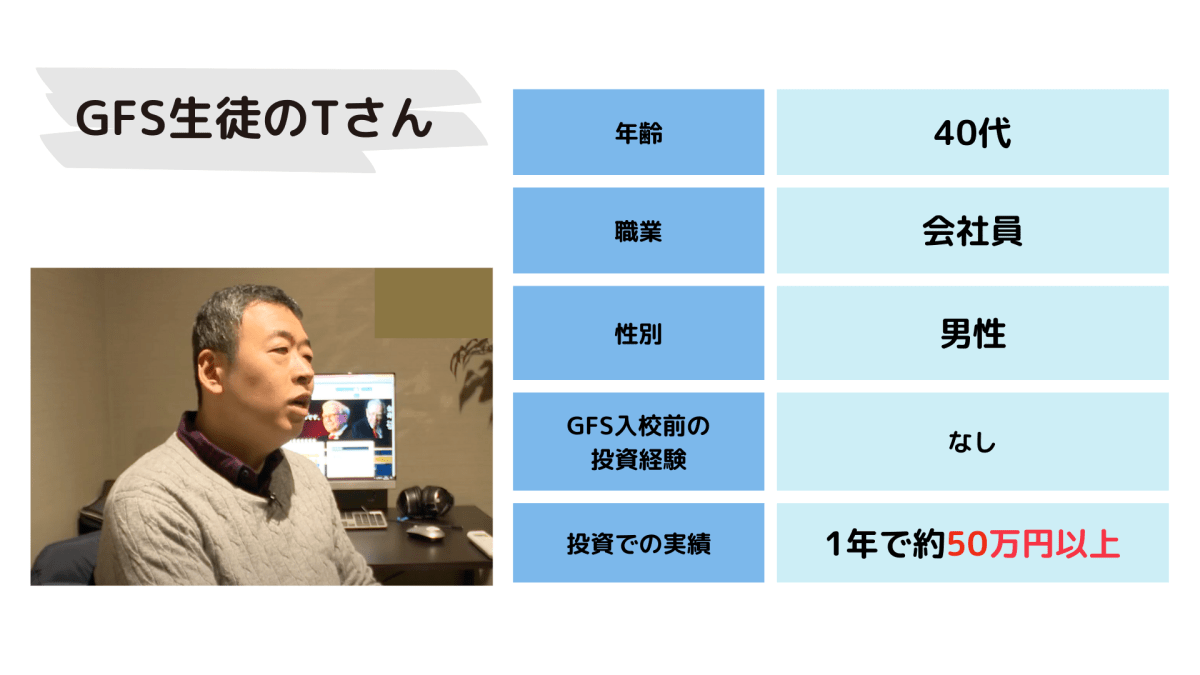 GFS生徒のTさん

| 年齢 | 40代 |
|---|---|
| 職業 | 会社員 |
| 性別 | 男性 |
| GFS入校前の投資経験 | なし |
| 投資での実績 | 1年で約50万円以上 |